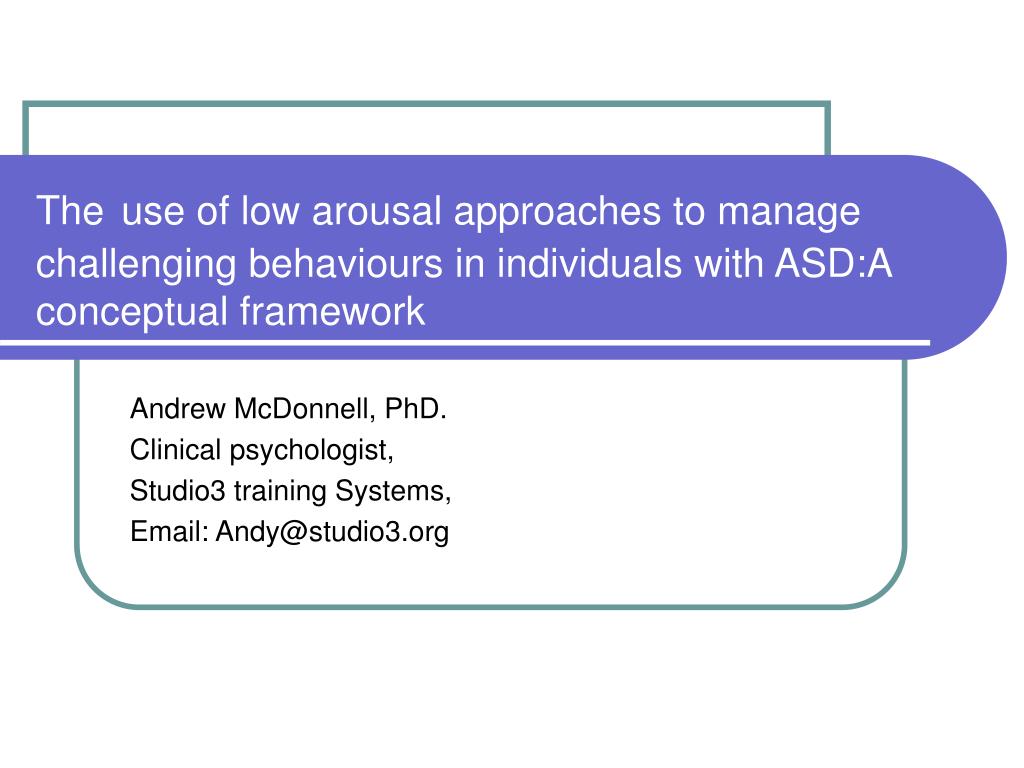 The use of low arousal approaches to manage challenging behaviours in individuals with ASD:A conceptual framework

Andrew McDonnell, PhD.
Clinical psychologist,
Studio3 training Systems,
Email: Andy@studio3.org